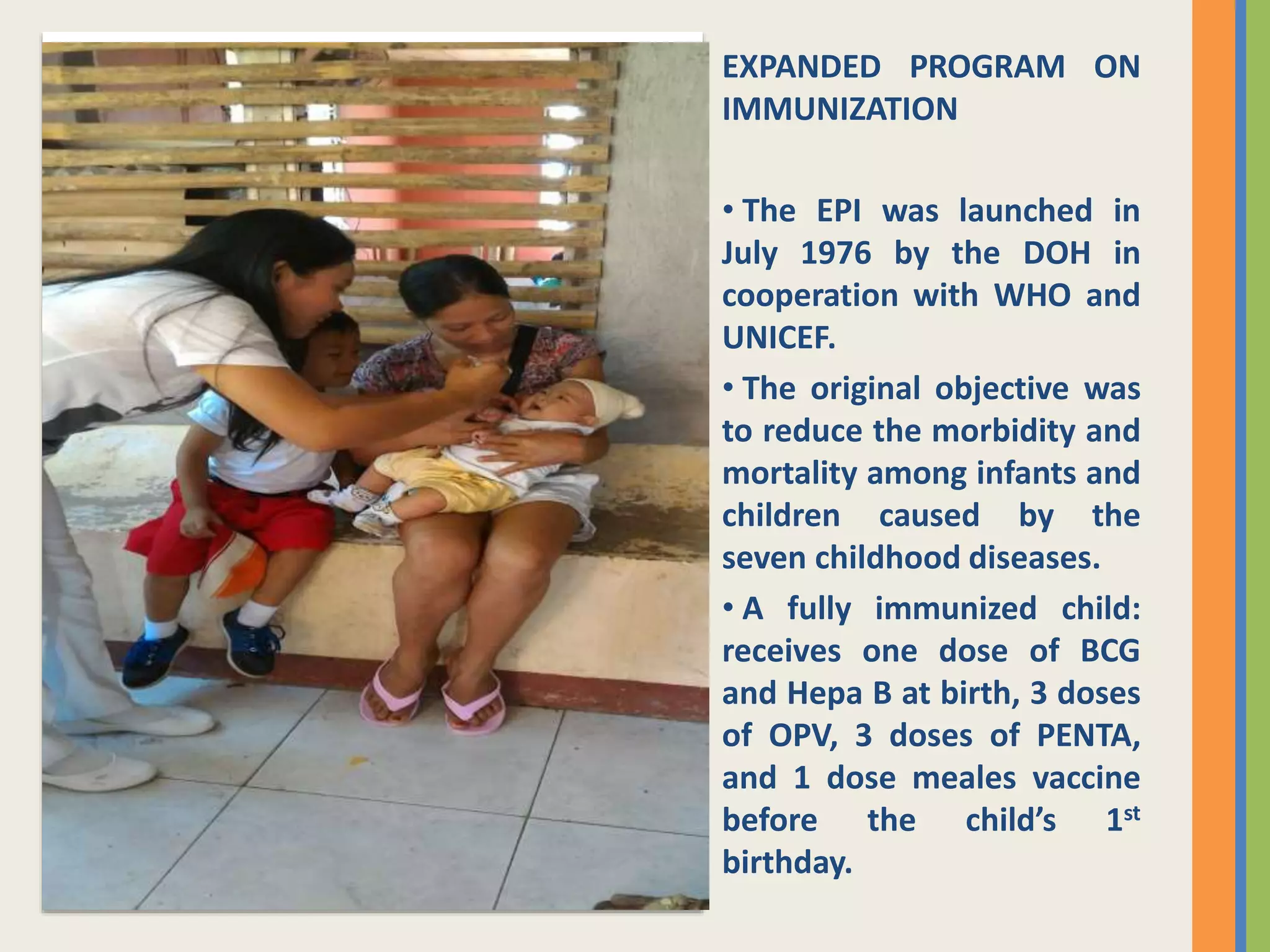 EXPANDED PROGRAM ON IMMUNIZATION

• The EPI was launched in July 1976 by the DOH in cooperation with WHO and UNICEF.

• The original objective was to reduce the morbidity and mortality among infants and children caused by the seven childhood diseases.

• A fully immunized child: receives one dose of BCG and Hepa B at birth, 3 doses of OPV, 3 doses of PENTA, and 1 dose meales vaccine before the child's 1$^{st}$ birthday.